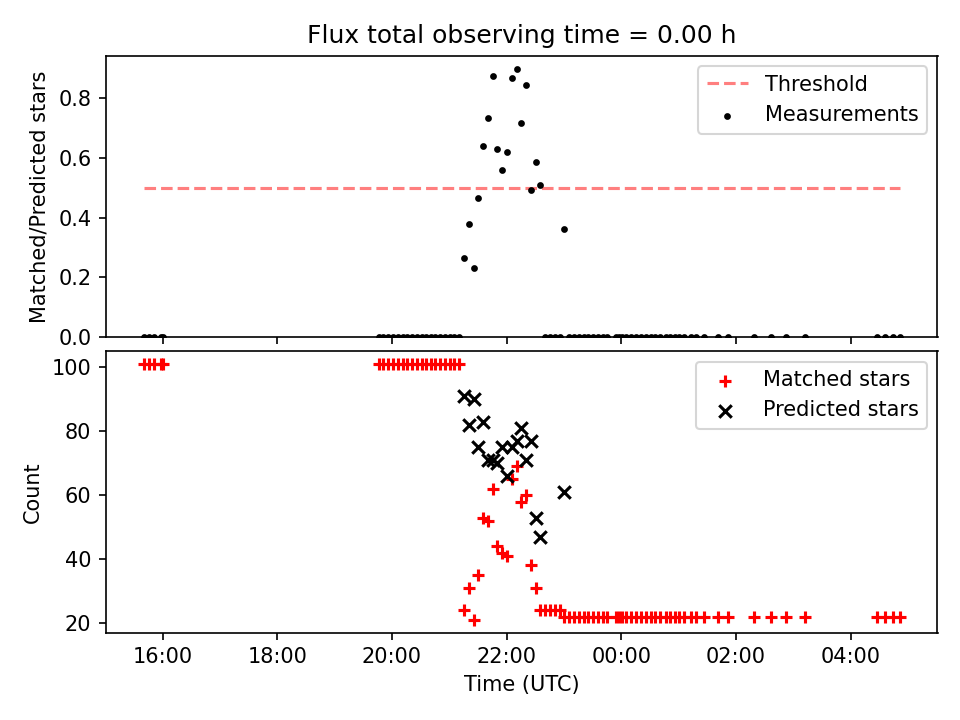 Flux total observing time = 0.00 h

Matched/Predicted stars

0.8
0.6
0.4
0.2
0.0

Threshold
Measurements

Count

100
80
60
40
20

Matched stars
Predicted stars

16:00
18:00
20:00
22:00
00:00
02:00
04:00

Time (UTC)